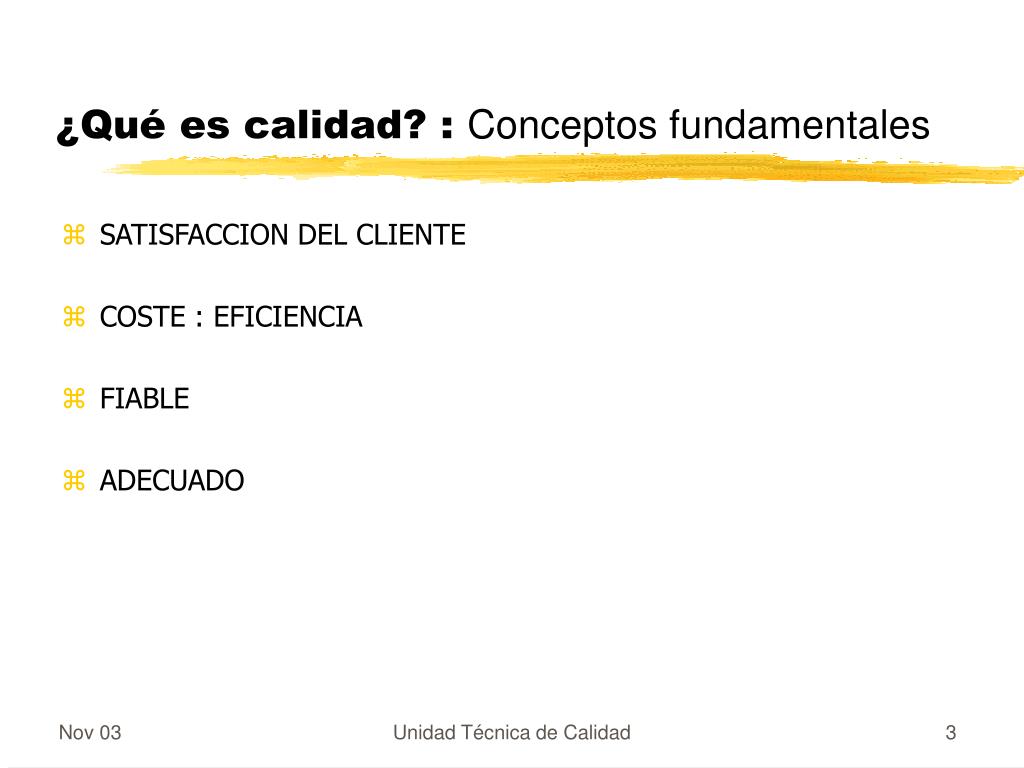 ¿Qué es calidad? : Conceptos fundamentales

⌘ SATISFACCION DEL CLIENTE

⌘ COSTE : EFICIENCIA

⌘ FIABLE

⌘ ADECUADO

Nov 03

Unidad Técnica de Calidad

3